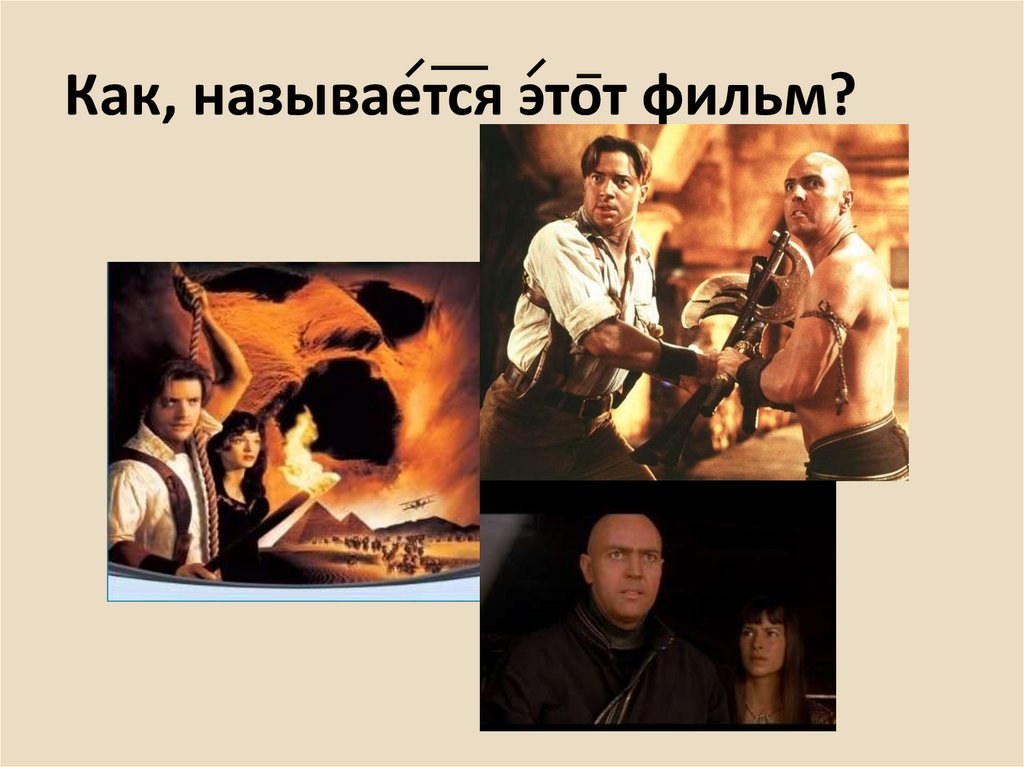 Как, называется этот фильм?